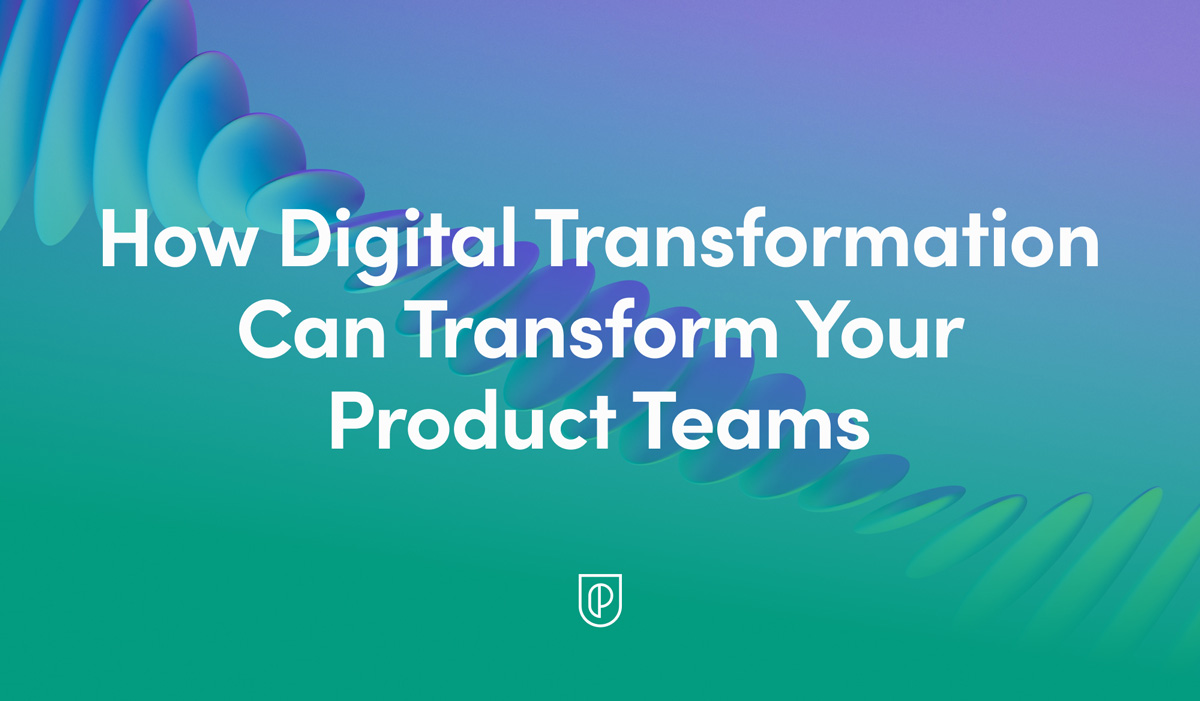 How Digital Transformation Can Transform Your Product Teams